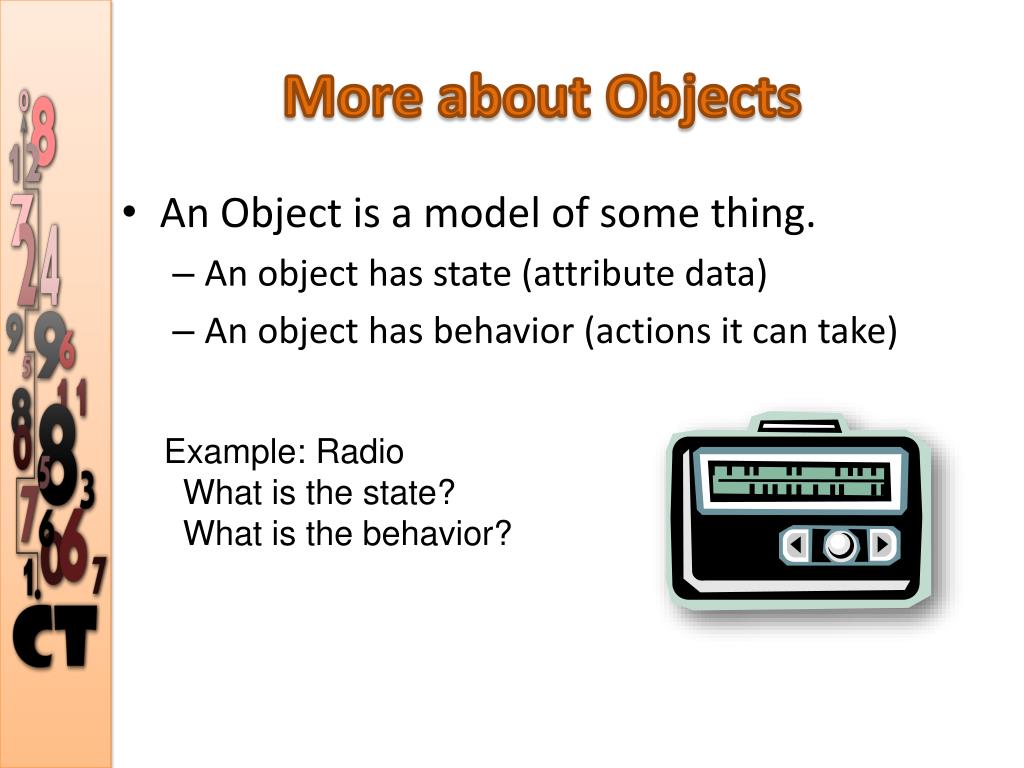 More about Objects

• An Object is a model of some thing.
– An object has state (attribute data)
– An object has behavior (actions it can take)

Example: Radio
What is the state?
What is the behavior?

CT